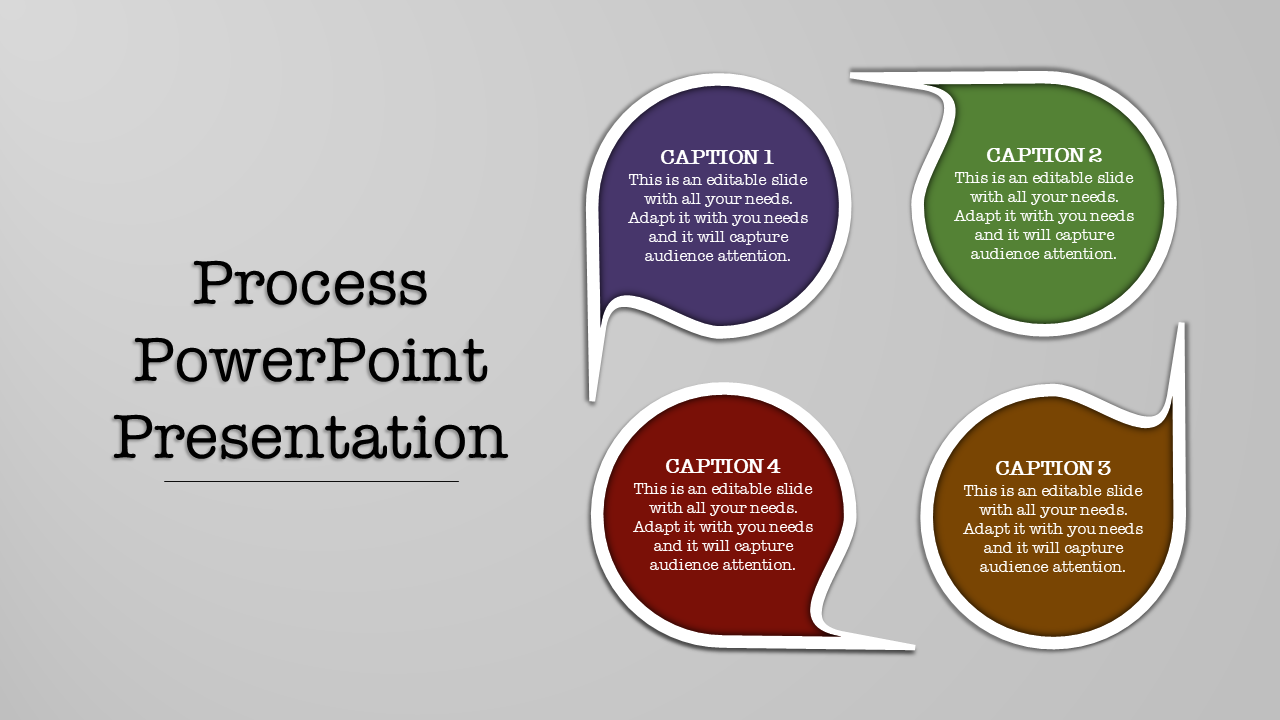 Process PowerPoint Presentation

CAPTION 1
This is an editable slide with all your needs. Adapt it with you needs and it will capture audience attention.

CAPTION 2
This is an editable slide with all your needs. Adapt it with you needs and it will capture audience attention.

CAPTION 4
This is an editable slide with all your needs. Adapt it with you needs and it will capture audience attention.

CAPTION 3
This is an editable slide with all your needs. Adapt it with you needs and it will capture audience attention.